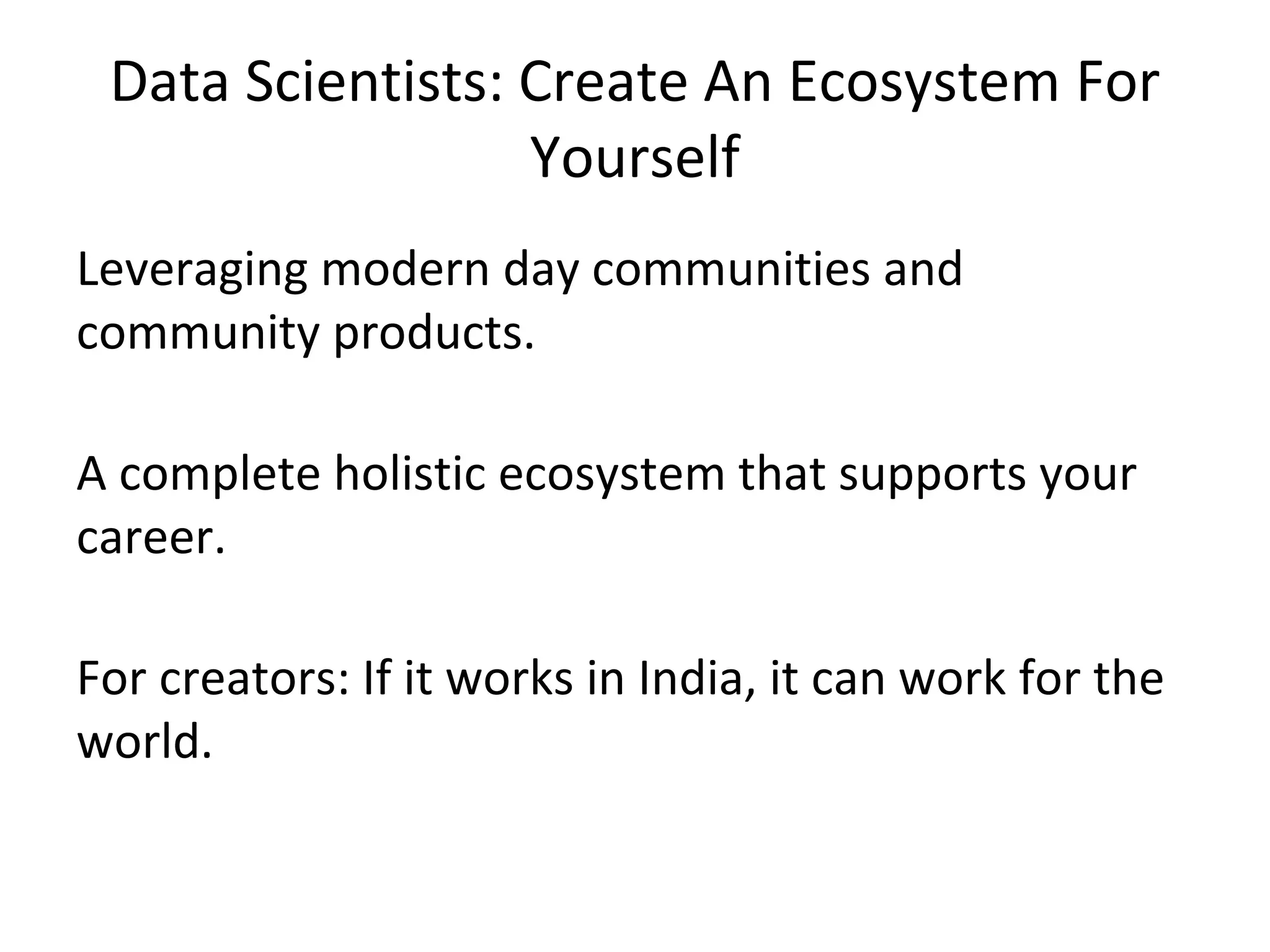 Data Scientists: Create An Ecosystem For Yourself

Leveraging modern day communities and community products.

A complete holistic ecosystem that supports your career.

For creators: If it works in India, it can work for the world.